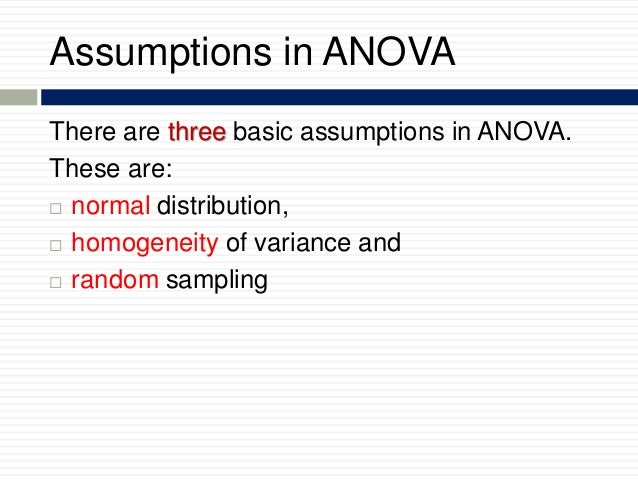 Assumptions in ANOVA

There are three basic assumptions in ANOVA. These are:

□ normal distribution,
□ homogeneity of variance and
□ random sampling